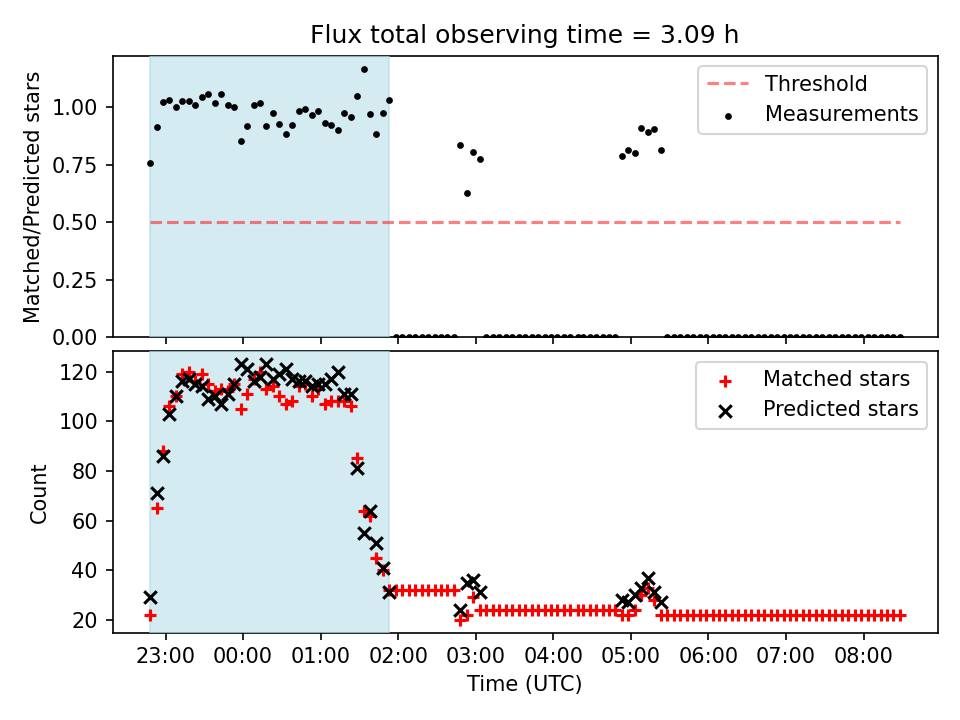 Flux total observing time = 3.09 h

Matched/Predicted stars

1.00
0.75
0.50
0.25
0.00

Threshold
Measurements

Count

120
100
80
60
40
20

Matched stars
Predicted stars

23:00 00:00 01:00 02:00 03:00 04:00 05:00 06:00 07:00 08:00

Time (UTC)